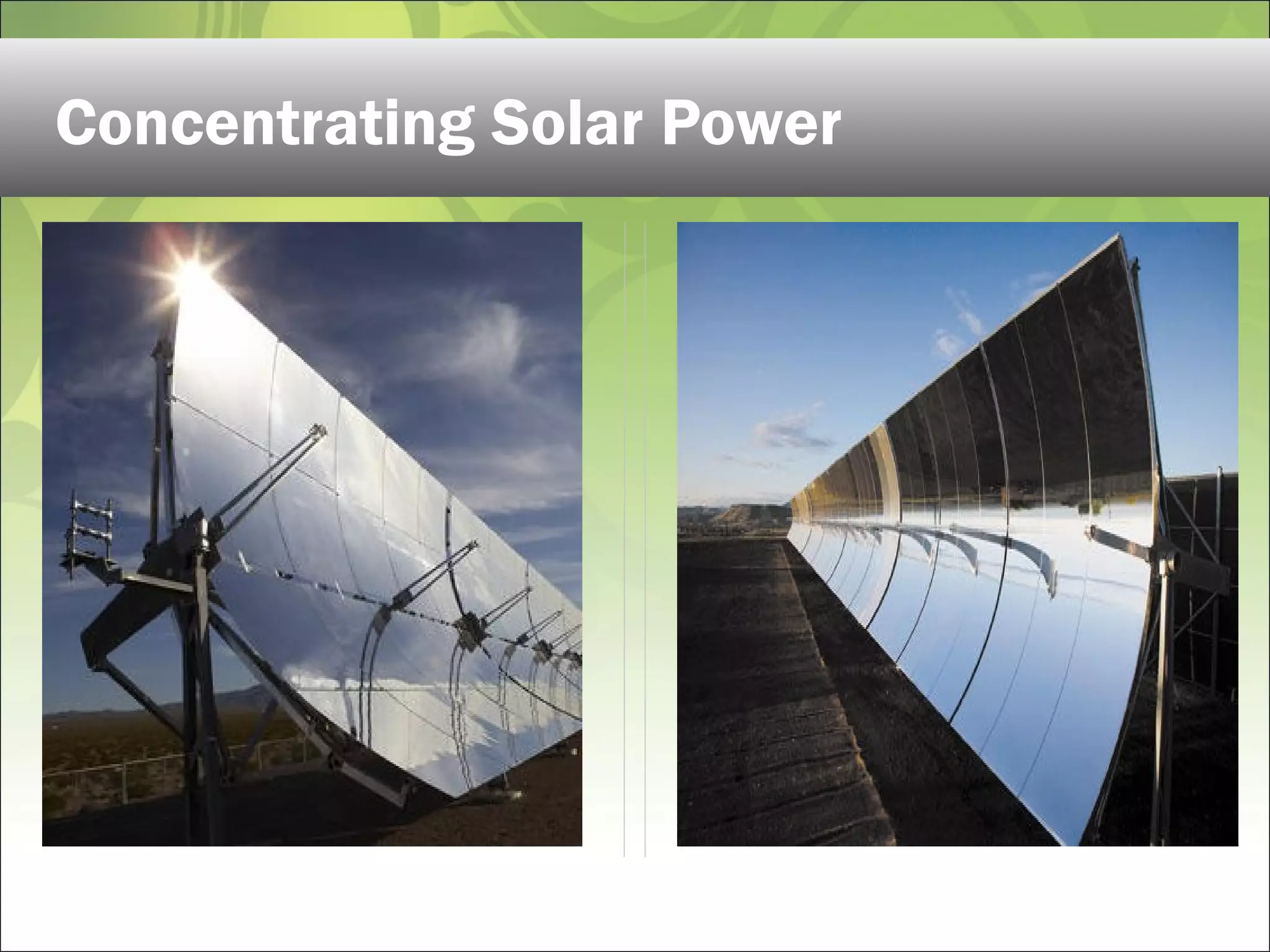 Concentrating Solar Power